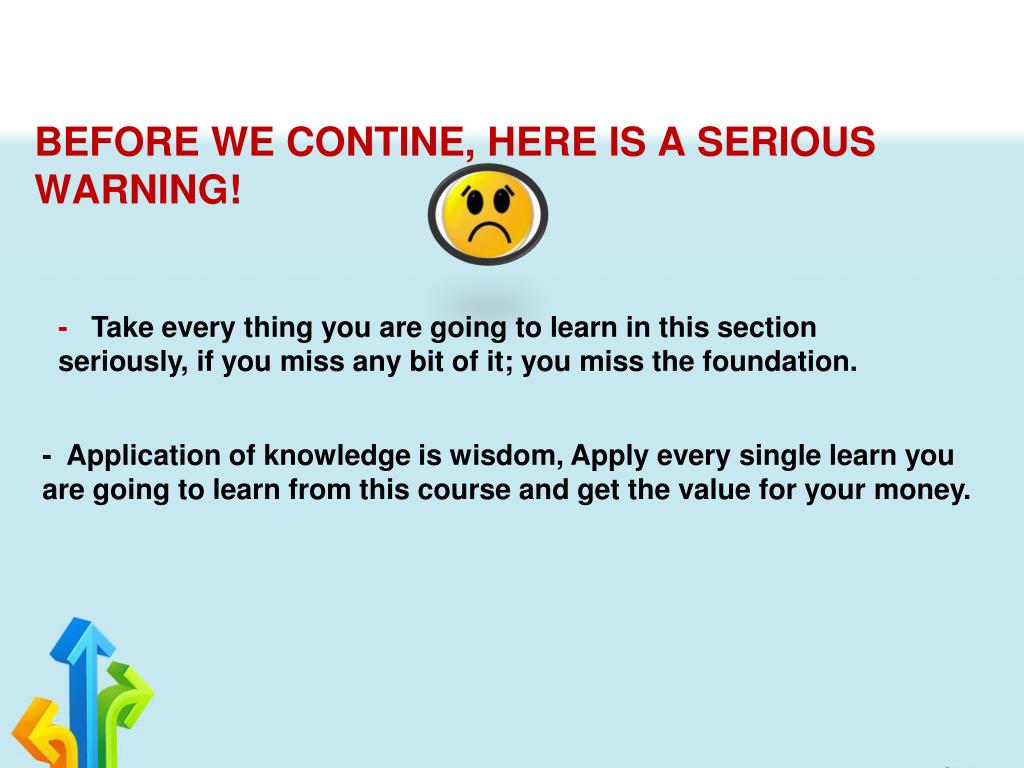 BEFORE WE CONTINE, HERE IS A SERIOUS WARNING!

- Take every thing you are going to learn in this section seriously, if you miss any bit of it; you miss the foundation.

- Application of knowledge is wisdom, Apply every single learn you are going to learn from this course and get the value for your money.